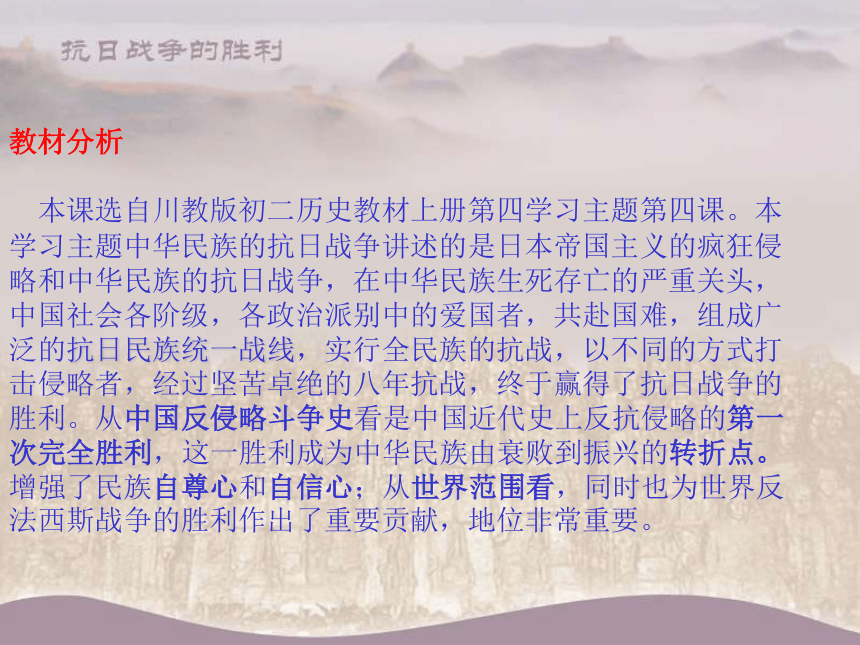 抗日战争的胜利

教材分析

本课选自川教版初二历史教材上册第四学习主题第四课。本学习主题中华民族的抗日战争讲述的是日本帝国主义的疯狂侵略和中华民族的抗日战争，在中华民族生死存亡的严重关头，中国社会各阶级，各政治派别中的爱国者，共赴国难，组成广泛的抗日民族统一战线，实行全民族的抗战，以不同的方式打击侵略者，经过坚苦卓绝的八年抗战，终于赢得了抗日战争的胜利。从中国反侵略斗争史看是中国近代史上反抗侵略的第一次完全胜利，这一胜利成为中华民族由衰败到振兴的转折点。增强了民族自尊心和自信心；从世界范围看，同时也为世界反法西斯战争的胜利作出了重要贡献，地位非常重要。